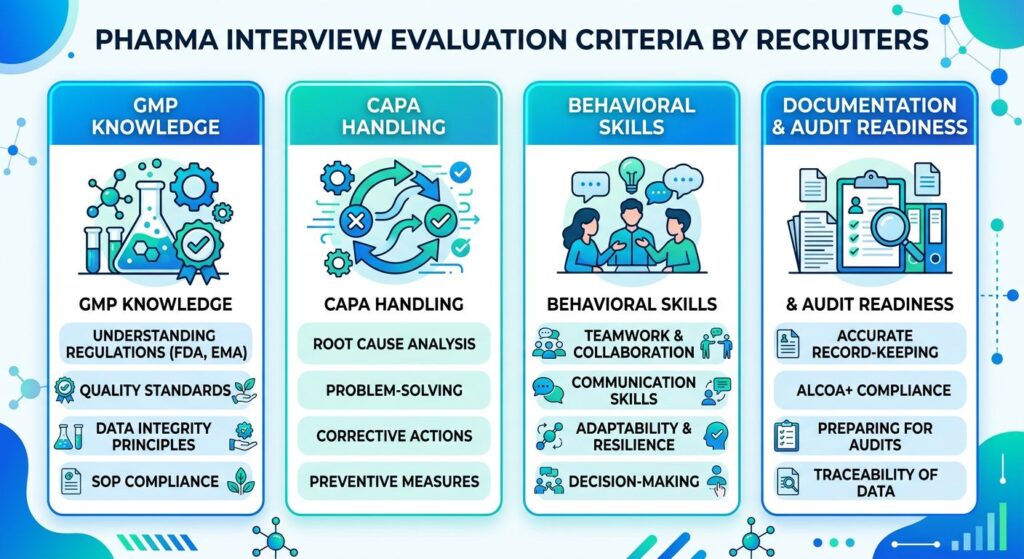 PHARMA INTERVIEW EVALUATION CRITERIA BY RECRUITERS

GMP KNOWLEDGE

GMP KNOWLEDGE

UNDERSTANDING REGULATIONS (FDA, EMA)

QUALITY STANDARDS

DATA INTEGRITY PRINCIPLES

SOP COMPLIANCE

CAPA HANDLING

CAPA HANDLING

ROOT CAUSE ANALYSIS

PROBLEM-SOLVING

CORRECTIVE ACTIONS

PREVENTIVE MEASURES

BEHAVIORAL SKILLS

BEHAVIORAL SKILLS

TEAMWORK & COLLABORATION

COMMUNICATION SKILLS

ADAPTABILITY & RESILIENCE

DECISION-MAKING

DOCUMENTATION & AUDIT READINESS

& AUDIT READINESS

ACCURATE RECORD-KEEPING

ALCOA+ COMPLIANCE

PREPARING FOR AUDITS

TRACEABILITY OF DATA